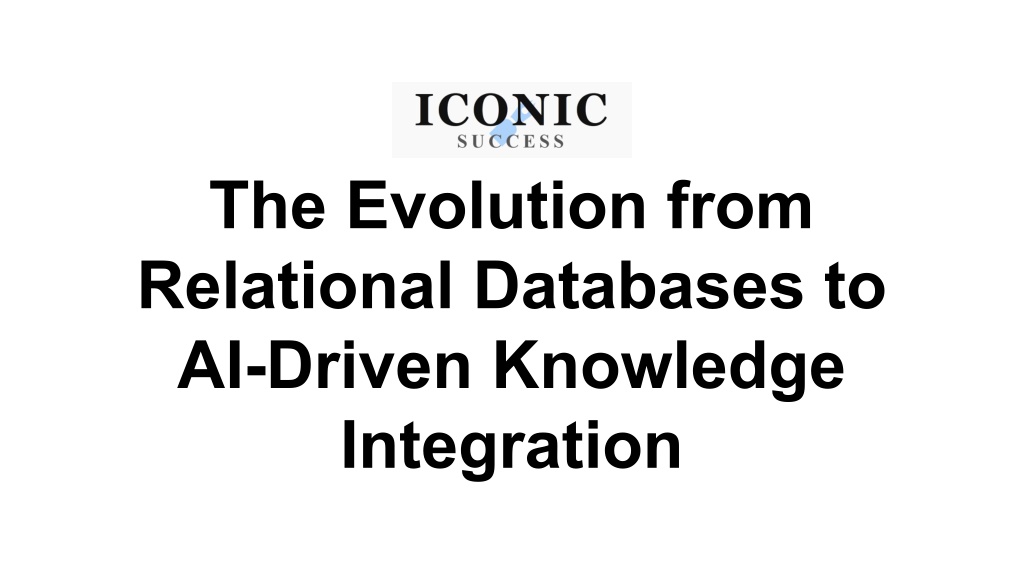 ICONIC
SUCCESS

The Evolution from Relational Databases to AI-Driven Knowledge Integration